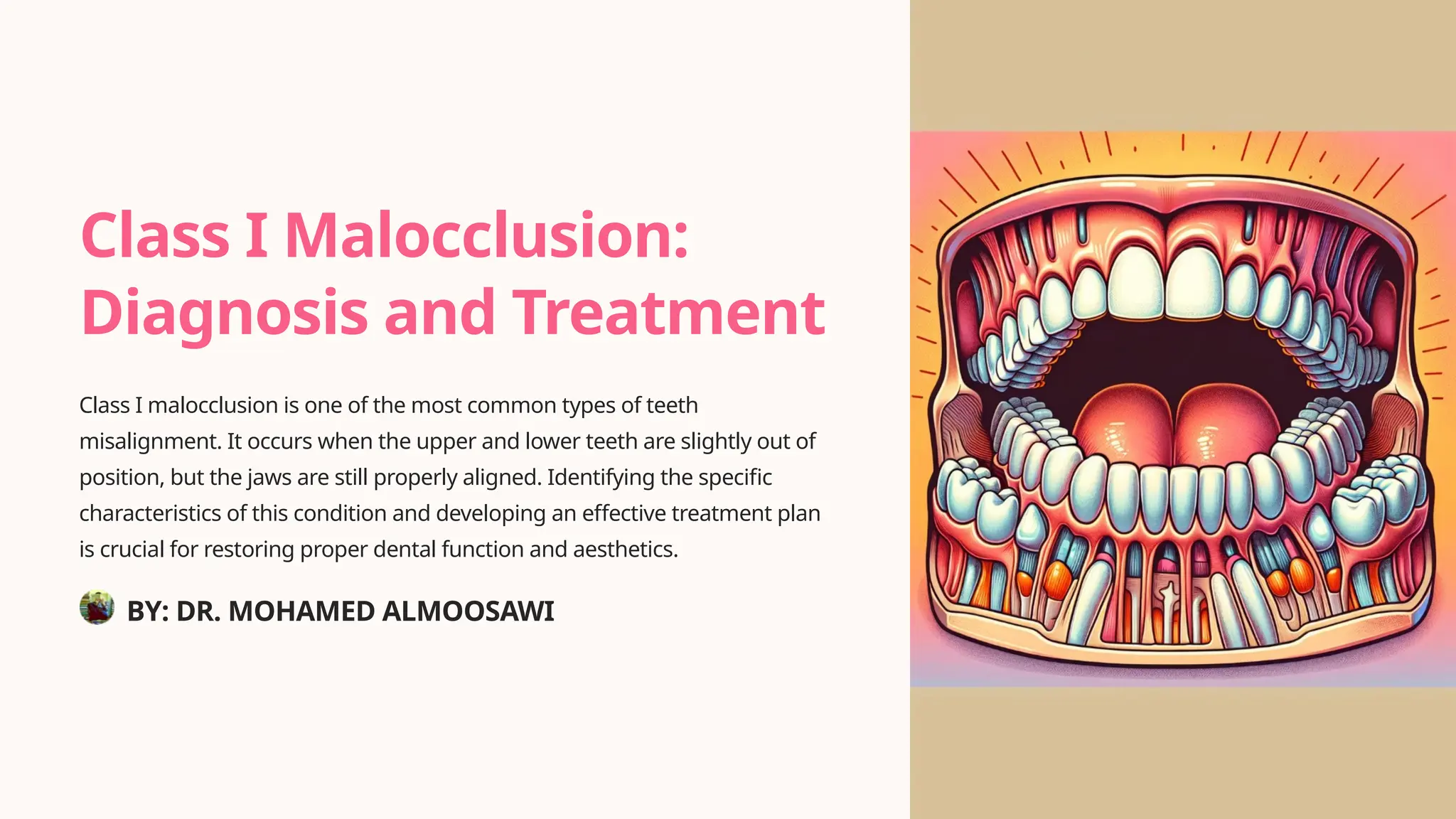 Class I Malocclusion: Diagnosis and Treatment

Class I malocclusion is one of the most common types of teeth misalignment. It occurs when the upper and lower teeth are slightly out of position, but the jaws are still properly aligned. Identifying the specific characteristics of this condition and developing an effective treatment plan is crucial for restoring proper dental function and aesthetics.

BY: DR. MOHAMED ALMOOSAWI